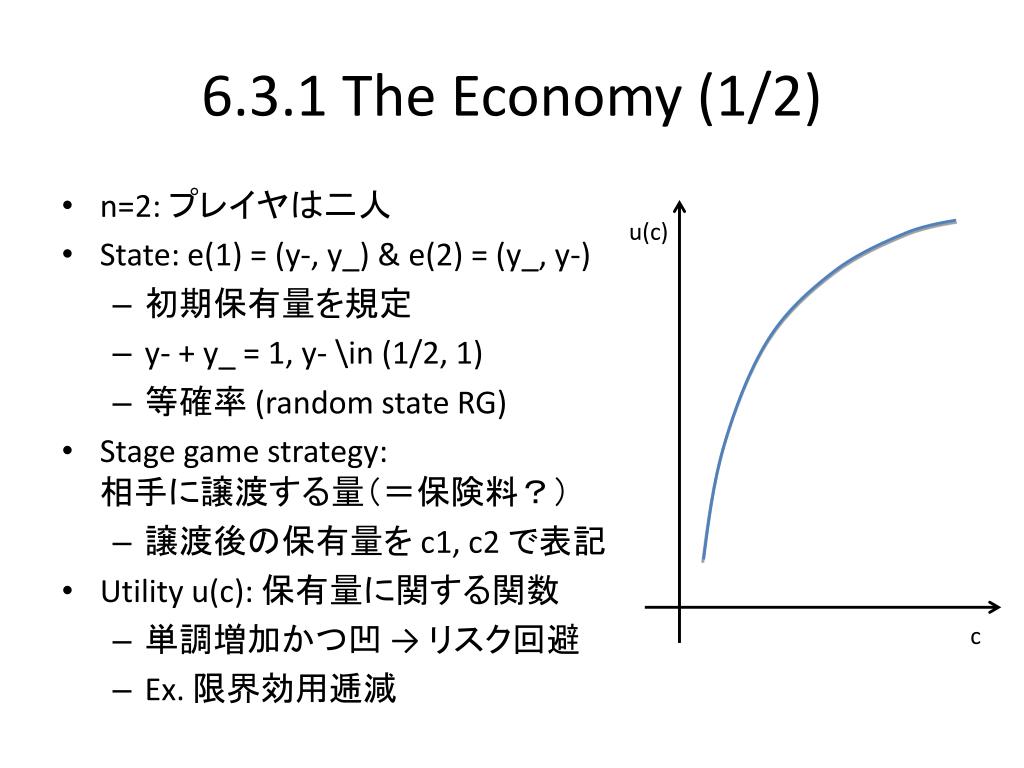 6.3.1 The Economy (1/2)

• n=2: プレイヤは二人
• State: e(1) = (y-, y_) & e(2) = (y_, y-)
– 初期保有量を規定
– y- + y_ = 1, y- \in (1/2, 1)
– 等確率 (random state RG)
• Stage game strategy: 相手に譲渡する量（＝保険料？）
– 譲渡後の保有量を c1, c2 で表記
• Utility u(c): 保有量に関する関数
– 単調増加かつ凹 → リスク回避
– Ex. 限界効用逓減

u(c)

c